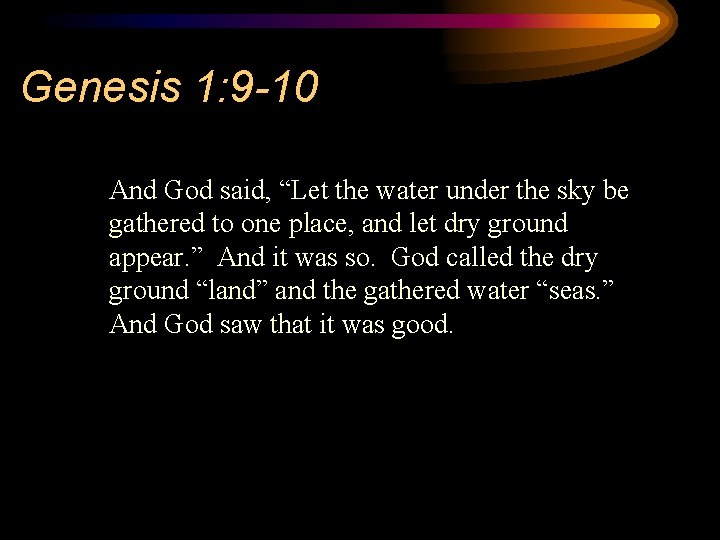 Genesis 1:9-10

And God said, “Let the water under the sky be gathered to one place, and let dry ground appear.” And it was so. God called the dry ground “land” and the gathered water “seas.” And God saw that it was good.